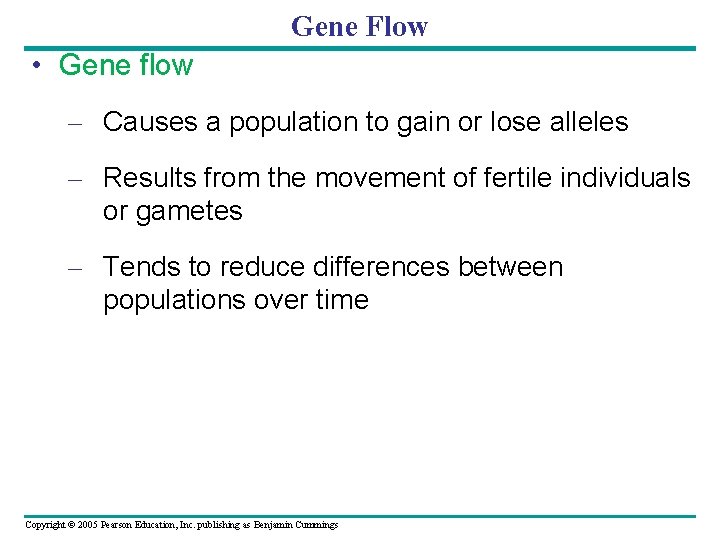 Gene Flow

• Gene flow

– Causes a population to gain or lose alleles

– Results from the movement of fertile individuals or gametes

– Tends to reduce differences between populations over time

Copyright © 2005 Pearson Education, Inc. publishing as Benjamin Cummings